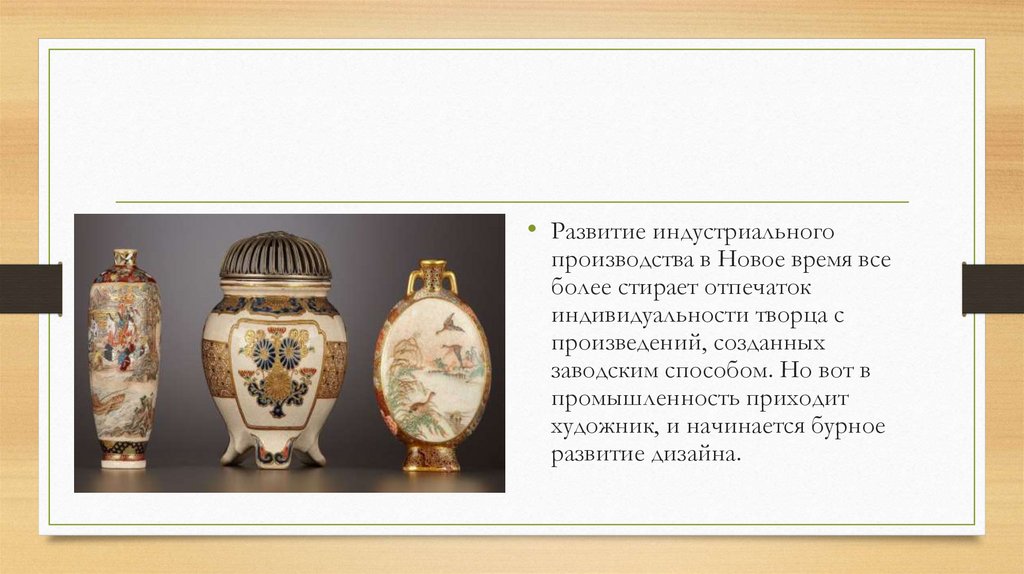 • Развитие индустриального производства в Новое время все более стирает отпечаток индивидуальности творца с произведений, созданных заводским способом. Но вот в промышленность приходит художник, и начинается бурное развитие дизайна.